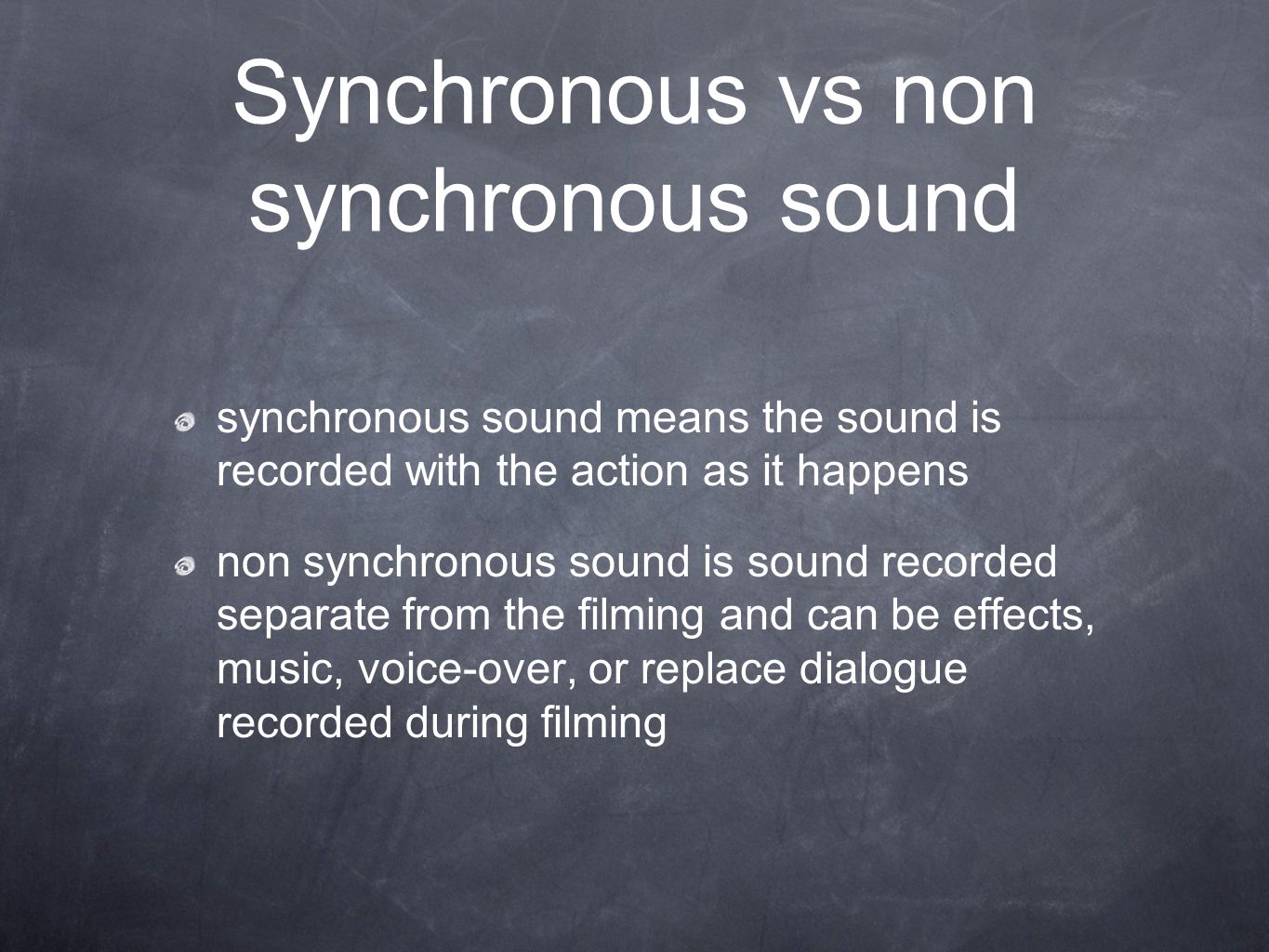 Synchronous vs non synchronous sound

synchronous sound means the sound is recorded with the action as it happens

non synchronous sound is sound recorded separate from the filming and can be effects, music, voice-over, or replace dialogue recorded during filming